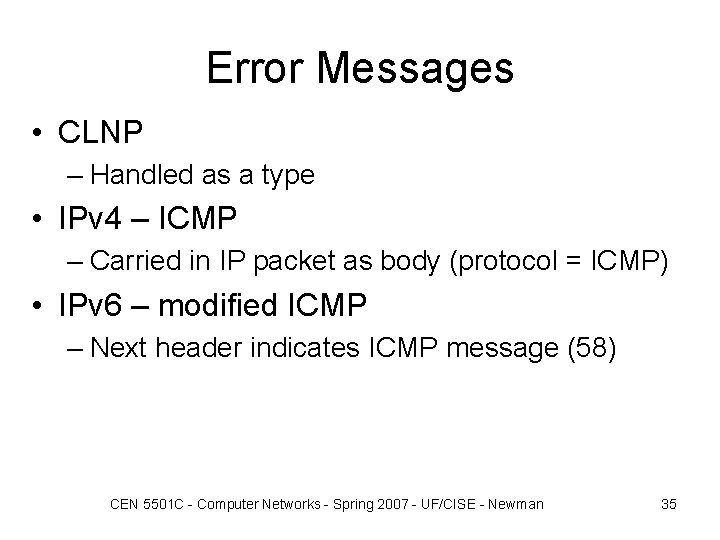 Error Messages

• CLNP
– Handled as a type
• IPv4 – ICMP
– Carried in IP packet as body (protocol = ICMP)
• IPv6 – modified ICMP
– Next header indicates ICMP message (58)

CEN 5501C - Computer Networks - Spring 2007 - UF/CISE - Newman 35